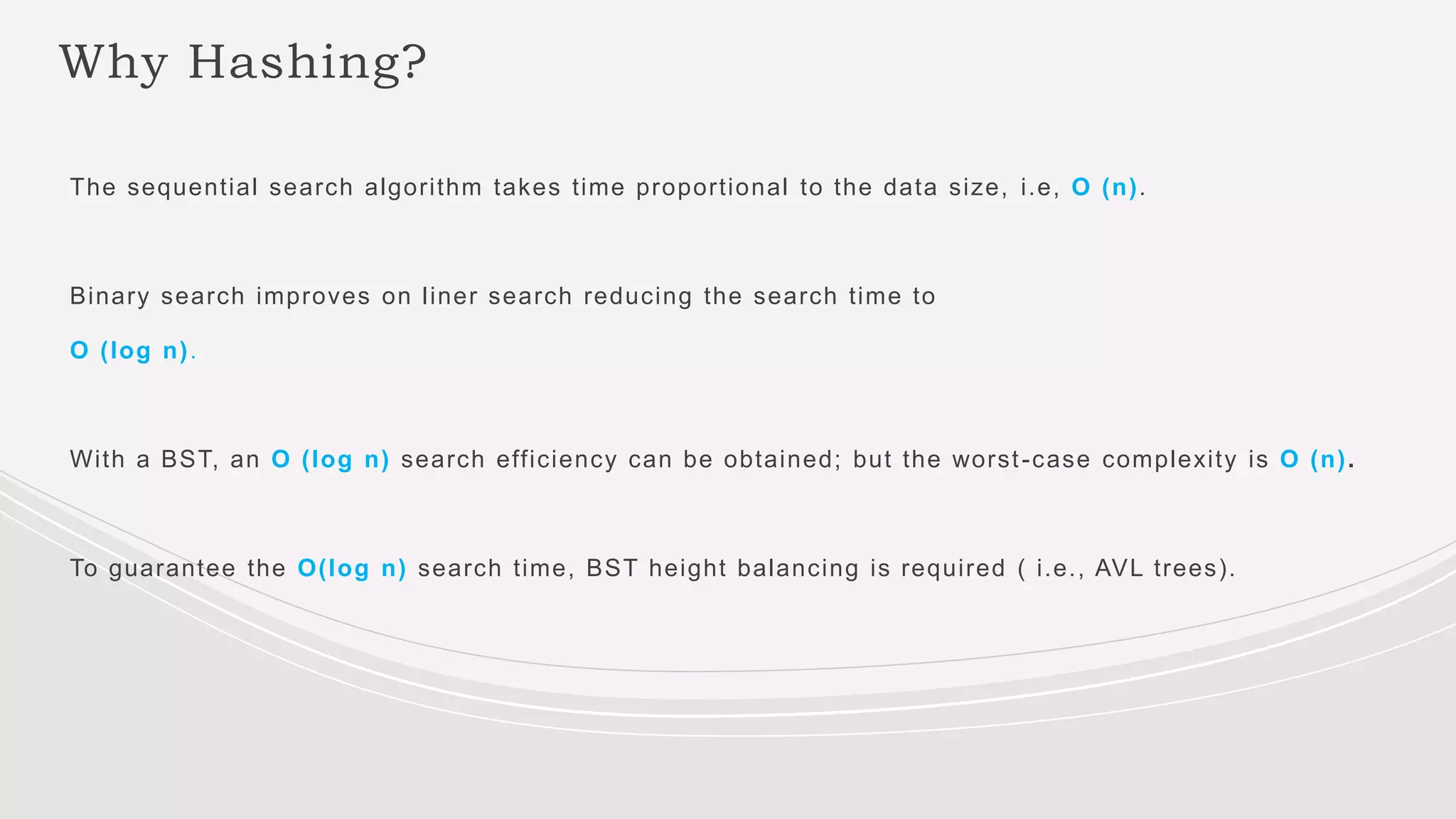 Why Hashing?

The sequential search algorithm takes time proportional to the data size, i.e, O (n).

Binary search improves on liner search reducing the search time to

O (log n).

With a BST, an O (log n) search efficiency can be obtained; but the worst-case complexity is O (n).

To guarantee the O(log n) search time, BST height balancing is required ( i.e., AVL trees).